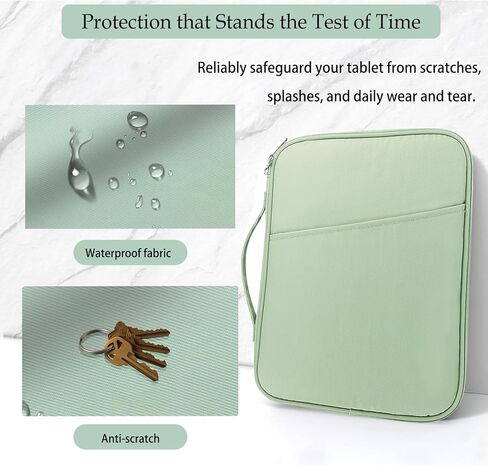 Protection that Stands the Test of Time

Reliably safeguard your tablet from scratches, splashes, and daily wear and tear.

Waterproof fabric

Anti-scratch